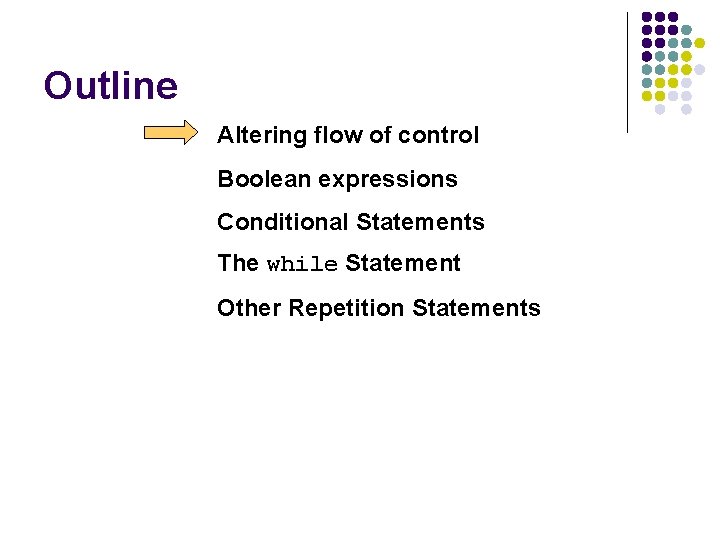 Outline

Altering flow of control

Boolean expressions

Conditional Statements

The while Statement

Other Repetition Statements